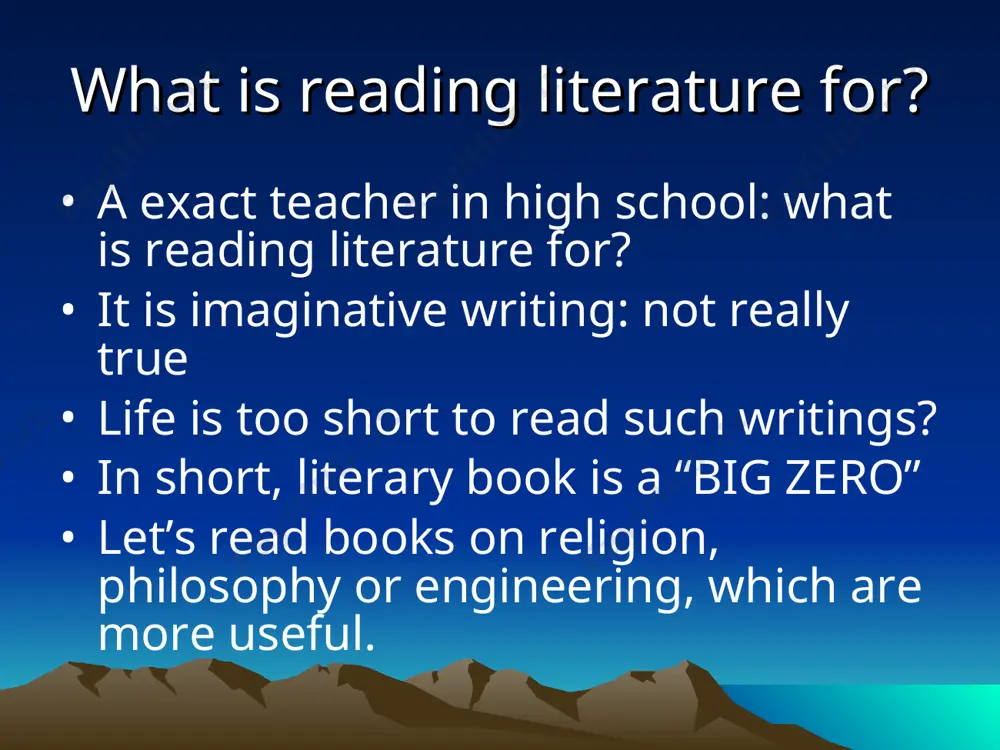 What is reading literature for?

• A exact teacher in high school: what is reading literature for?
• It is imaginative writing: not really true
• Life is too short to read such writings?
• In short, literary book is a “BIG ZERO”
• Let’s read books on religion, philosophy or engineering, which are more useful.